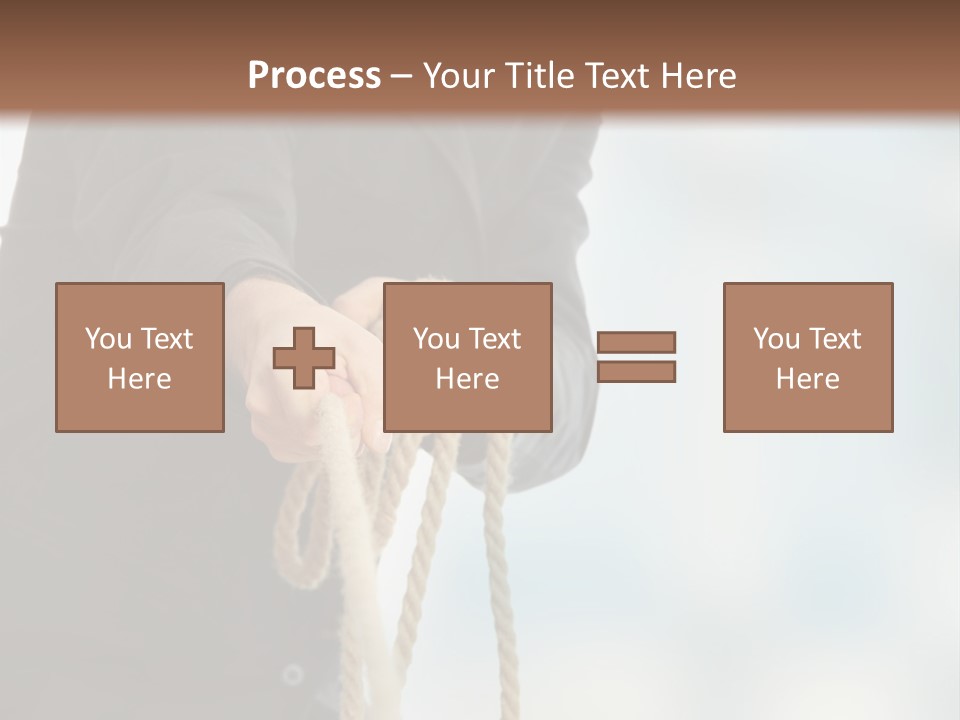 Process – Your Title Text Here

You Text Here

You Text Here

You Text Here